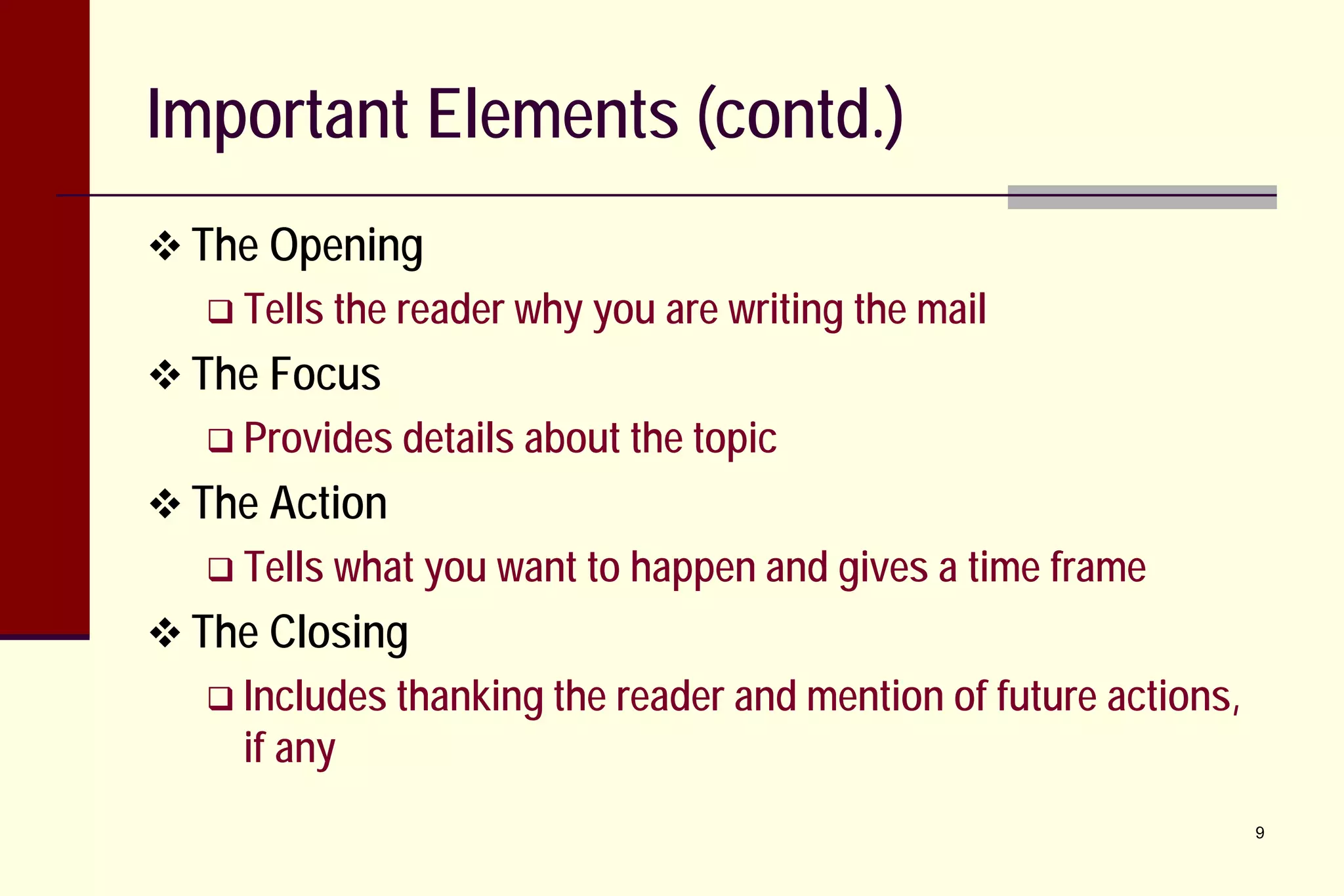 Important Elements (contd.)

❖ The Opening

❑ Tells the reader why you are writing the mail

❖ The Focus

❑ Provides details about the topic

❖ The Action

❑ Tells what you want to happen and gives a time frame

❖ The Closing

❑ Includes thanking the reader and mention of future actions, if any

9